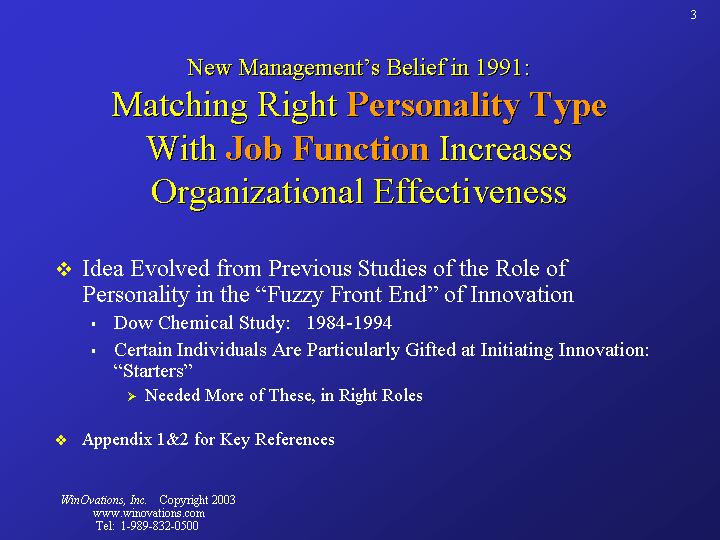 3

New Management's Belief in 1991:
Matching Right Personality Type With Job Function Increases Organizational Effectiveness

❖ Idea Evolved from Previous Studies of the Role of Personality in the "Fuzzy Front End" of Innovation
▪ Dow Chemical Study: 1984-1994
▪ Certain Individuals Are Particularly Gifted at Initiating Innovation: "Starters"
➢ Needed More of These, in Right Roles

❖ Appendix 1&2 for Key References

WinOvations, Inc. Copyright 2003
www.winovations.com
Tel: 1-989-832-0500